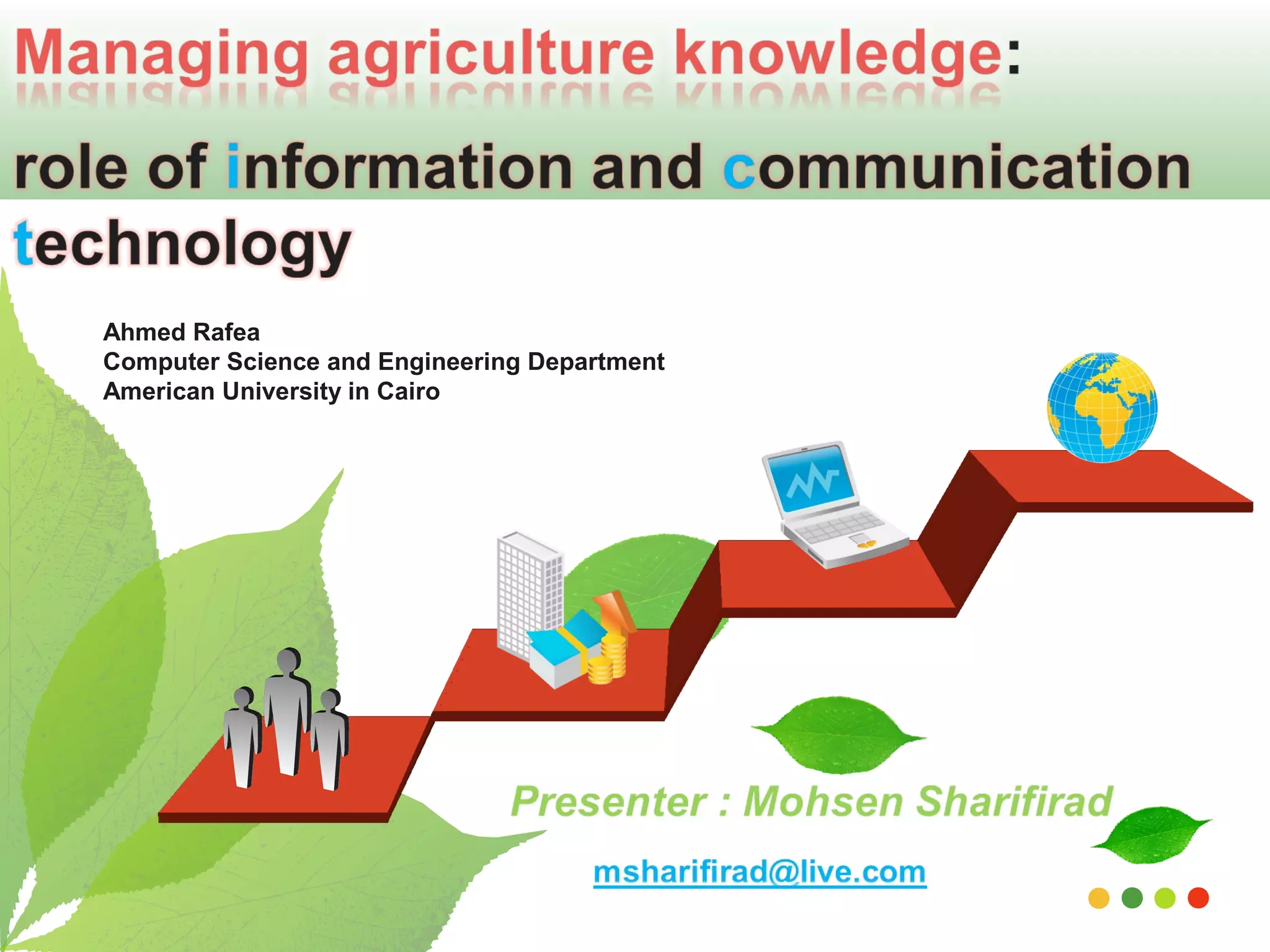 Managing agriculture knowledge: role of information and communication technology

Ahmed Rafea
Computer Science and Engineering Department
American University in Cairo

Presenter : Mohsen Sharifirad

msharifirad@live.com